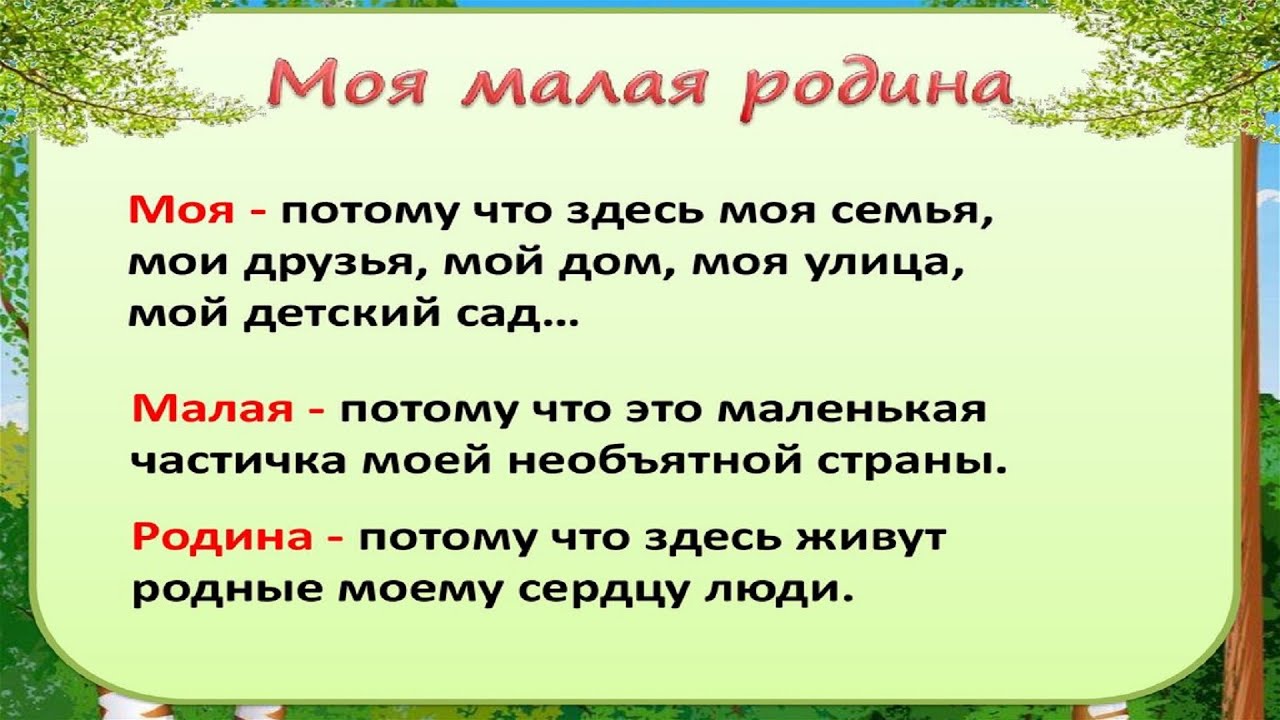 Моя малая родина

Моя - потому что здесь моя семья, мои друзья, мой дом, моя улица, мой детский сад…

Малая - потому что это маленькая частичка моей необъятной страны.

Родина - потому что здесь живут родные моему сердцу люди.